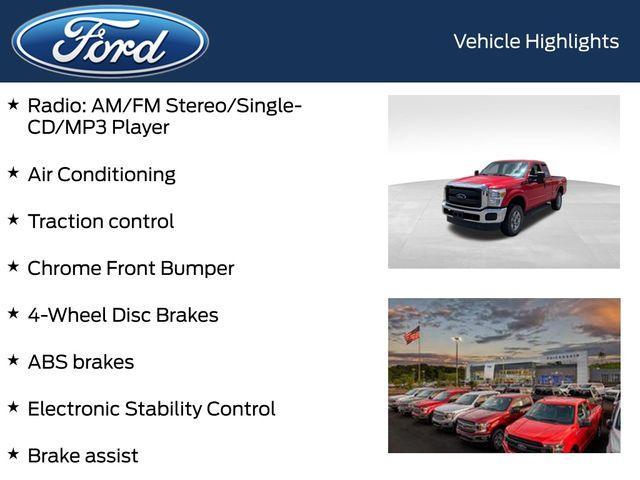 Ford

Vehicle Highlights

★ Radio: AM/FM Stereo/Single-CD/MP3 Player

★ Air Conditioning

★ Traction control

★ Chrome Front Bumper

★ 4-Wheel Disc Brakes

★ ABS brakes

★ Electronic Stability Control

★ Brake assist